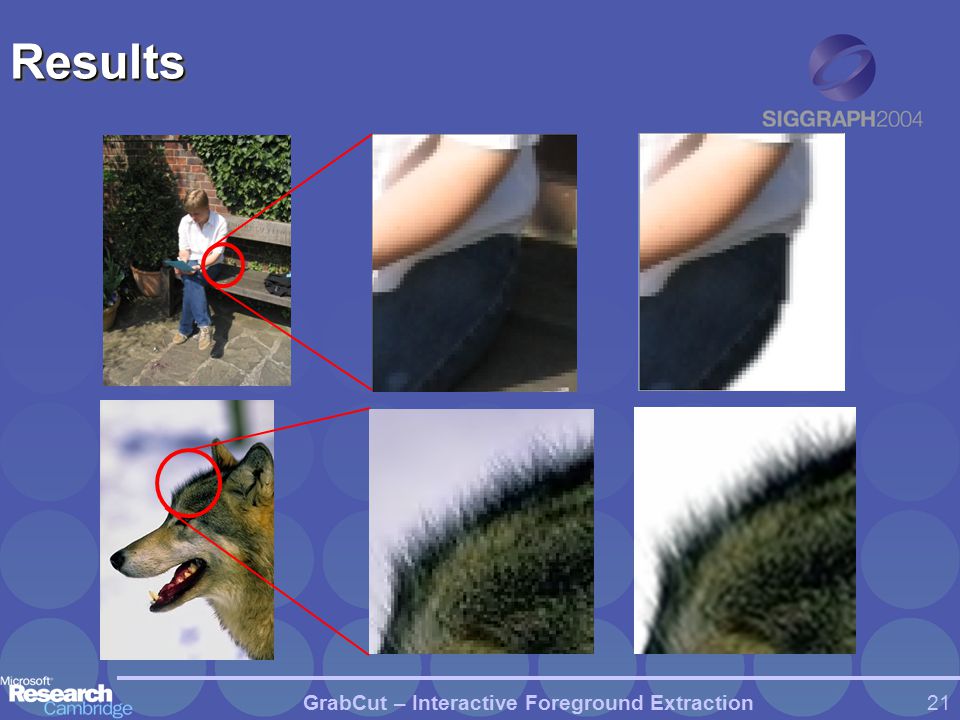 Results

SIGGRAPH2004

Microsoft Research Cambridge

GrabCut – Interactive Foreground Extraction

21